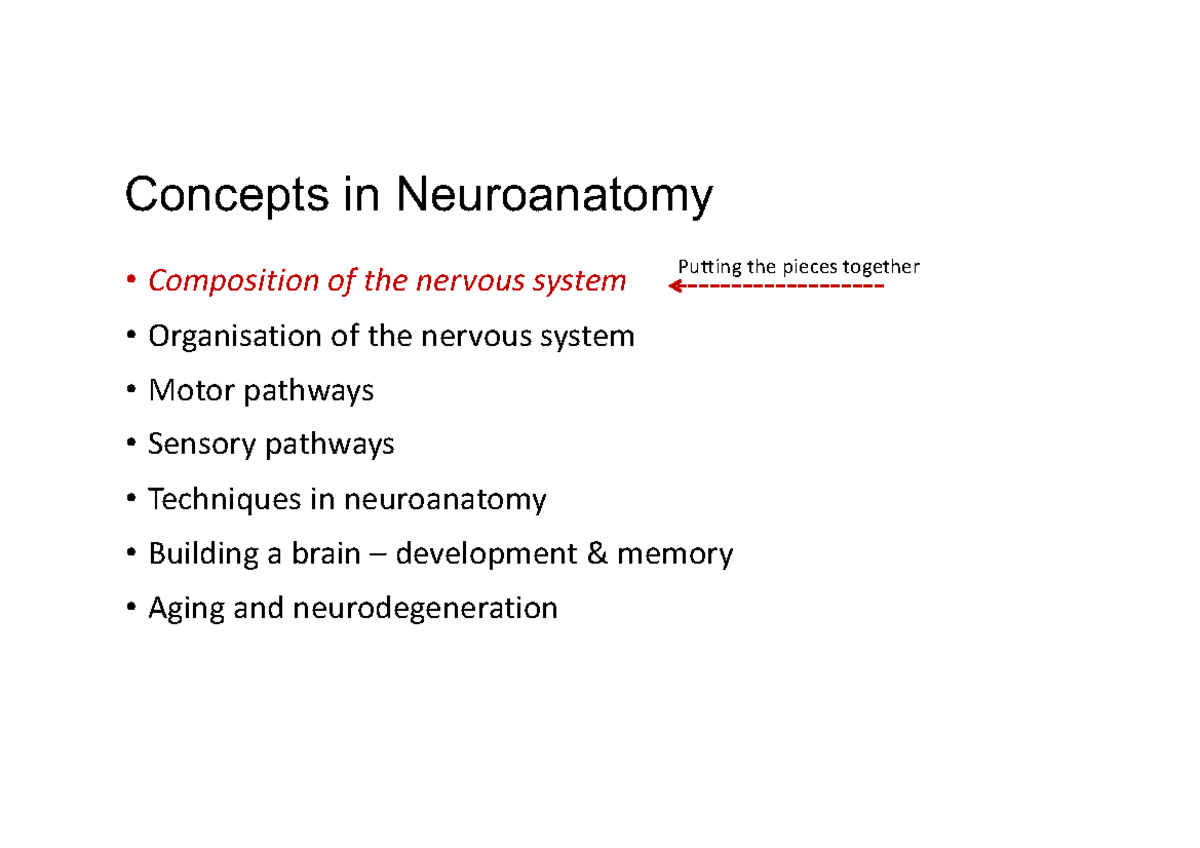 Concepts in Neuroanatomy

• Composition of the nervous system

Putting the pieces together

• Organisation of the nervous system
• Motor pathways
• Sensory pathways
• Techniques in neuroanatomy
• Building a brain – development & memory
• Aging and neurodegeneration